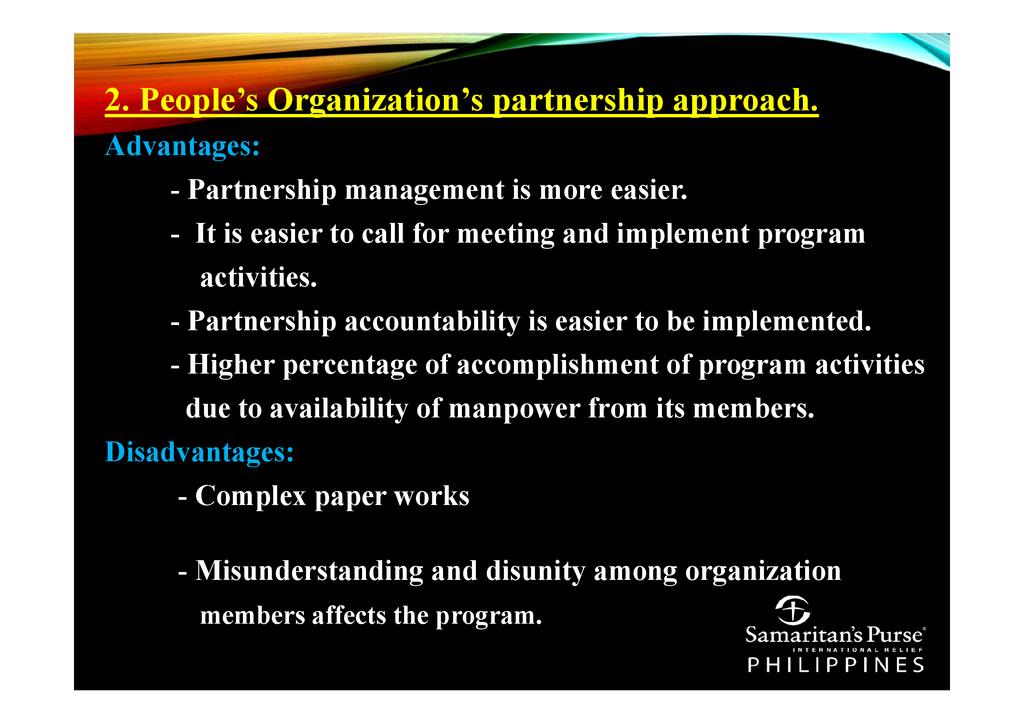 2. People's Organization's partnership approach.

Advantages:

- Partnership management is more easier.

- It is easier to call for meeting and implement program activities.

- Partnership accountability is easier to be implemented.

- Higher percentage of accomplishment of program activities due to availability of manpower from its members.

Disadvantages:

- Complex paper works

- Misunderstanding and disunity among organization members affects the program.

Samaritan's Purse®
INTERNATIONAL RELIEF
PHILIPPINES